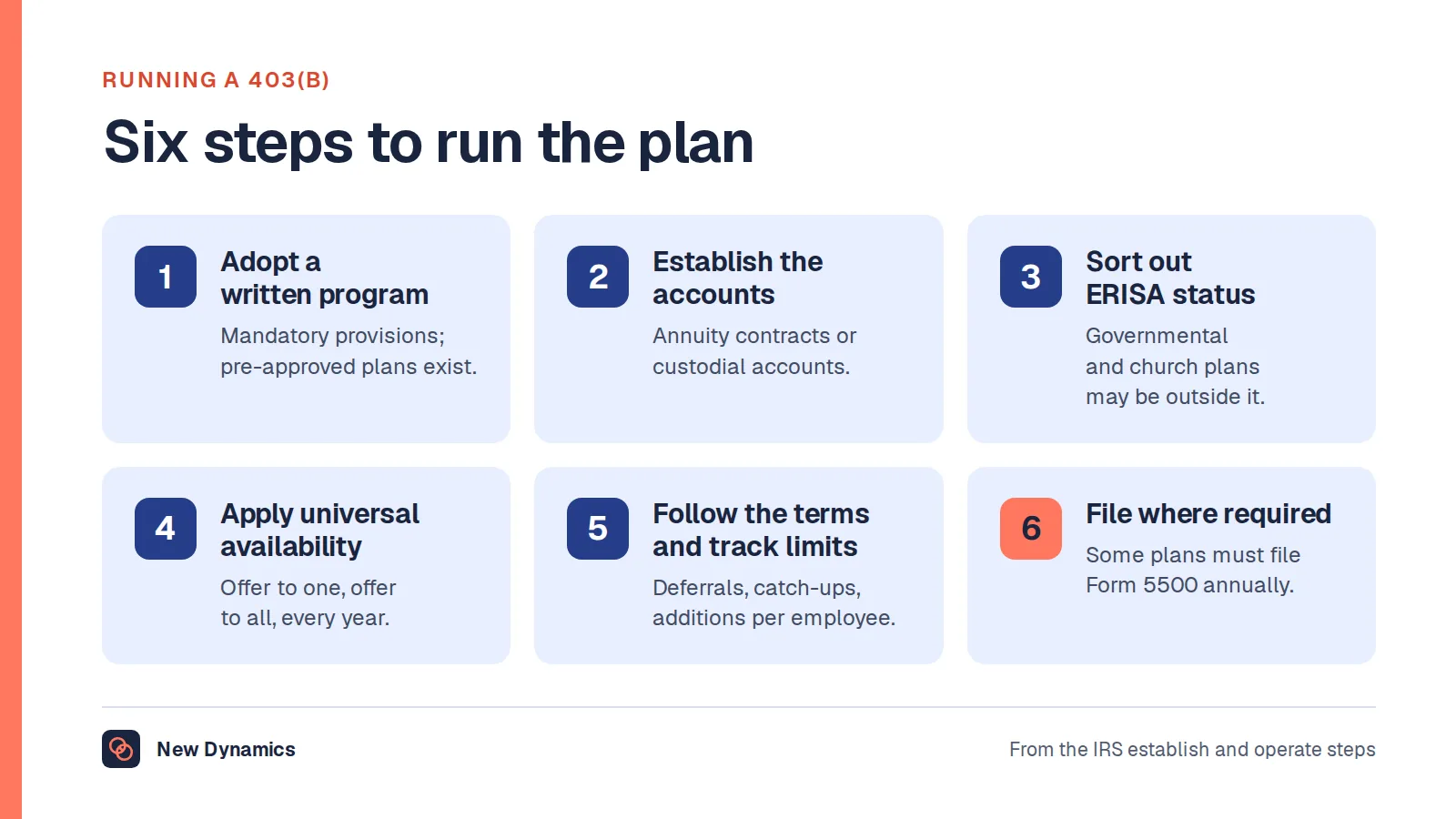 RUNNING A 403(B)

Six steps to run the plan

1
Adopt a written program
Mandatory provisions; pre-approved plans exist.

2
Establish the accounts
Annuity contracts or custodial accounts.

3
Sort out ERISA status
Governmental and church plans may be outside it.

4
Apply universal availability
Offer to one, offer to all, every year.

5
Follow the terms and track limits
Deferrals, catch-ups, additions per employee.

6
File where required
Some plans must file Form 5500 annually.

New Dynamics

From the IRS establish and operate steps